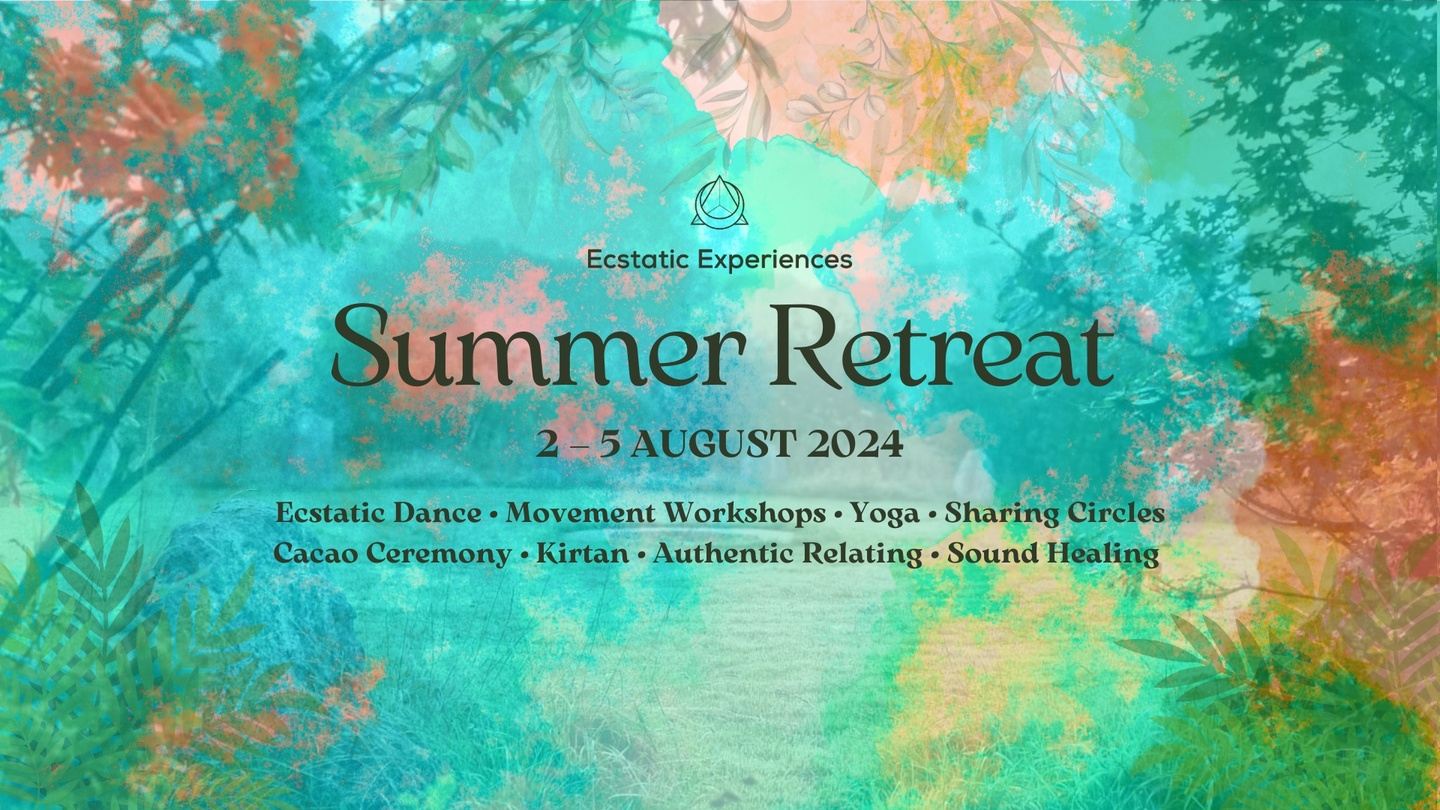 Ecstatic Experiences

Summer Retreat

2 – 5 AUGUST 2024

Ecstatic Dance • Movement Workshops • Yoga • Sharing Circles
Cacao Ceremony • Kirtan • Authentic Relating • Sound Healing